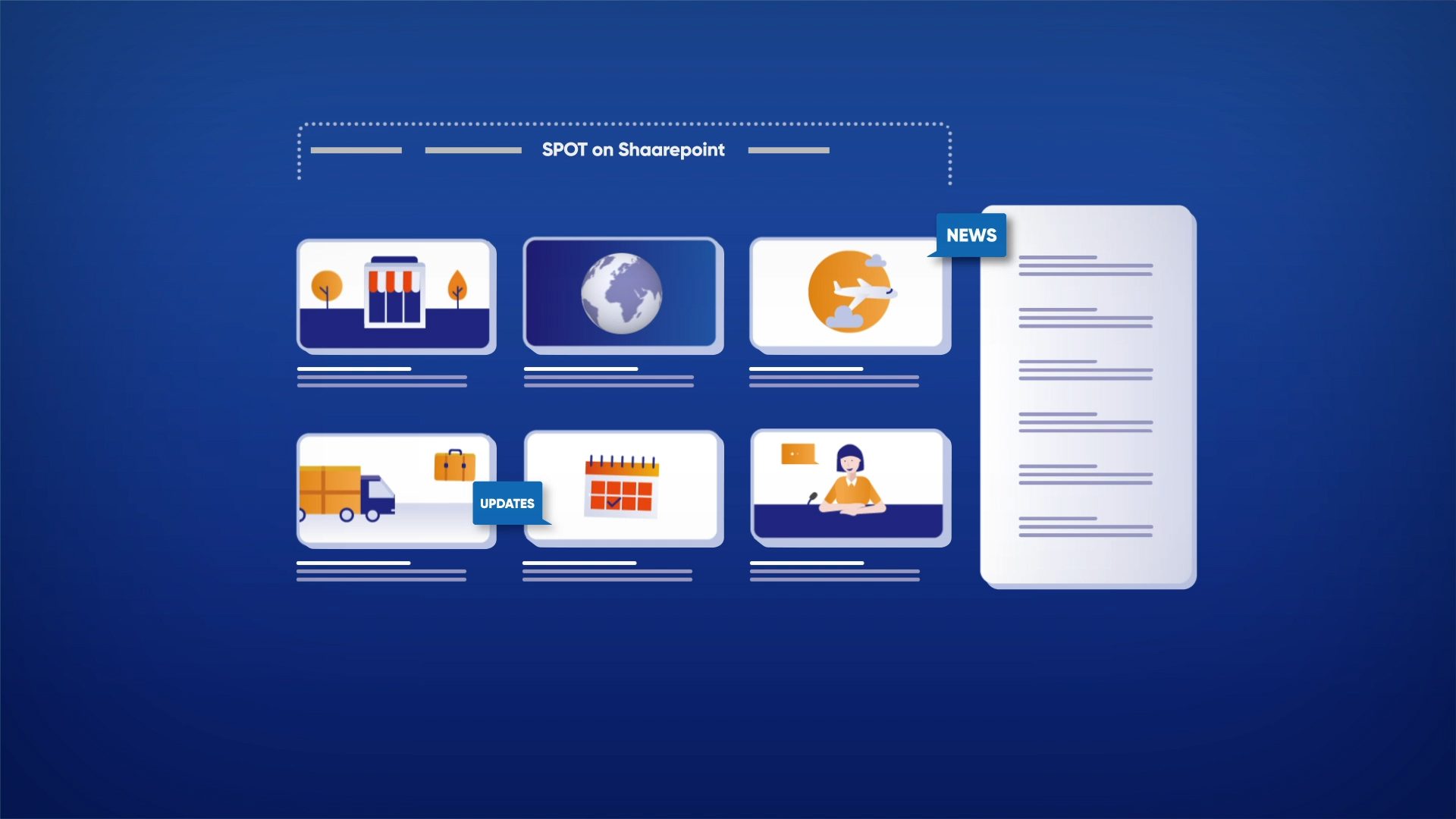 SPOT on Shaarepoint

NEWS

UPDATES